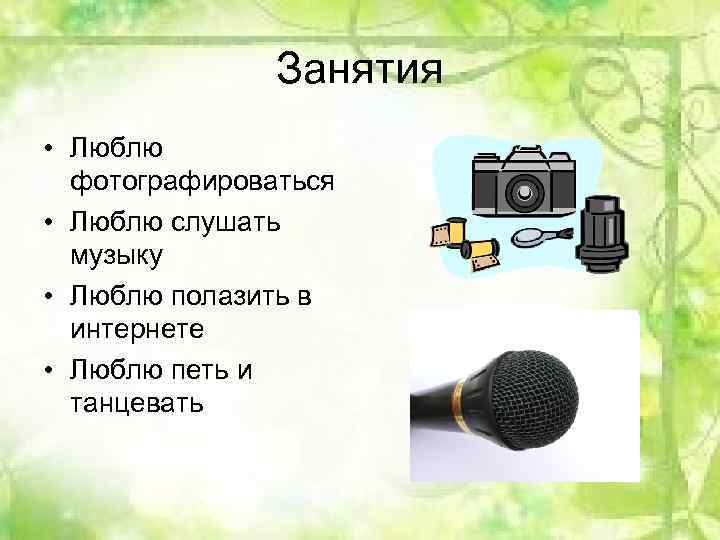 Занятия

• Люблю фотографироваться
• Люблю слушать музыку
• Люблю полазить в интернете
• Люблю петь и танцевать